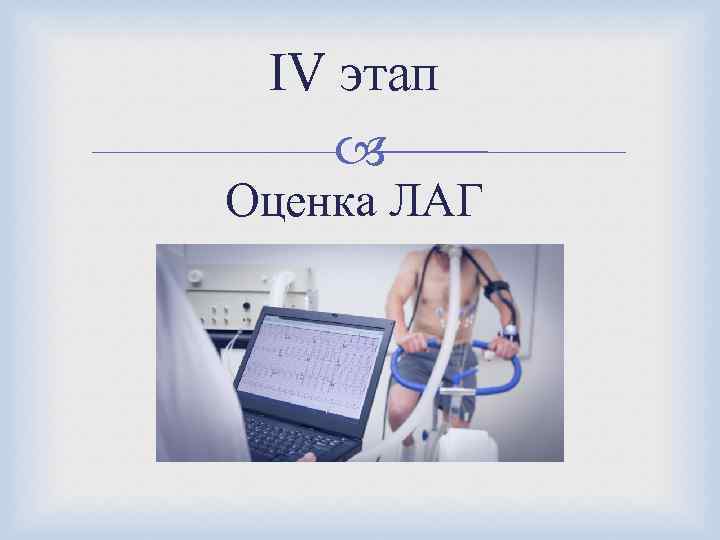 IV этап

Оценка ЛАГ